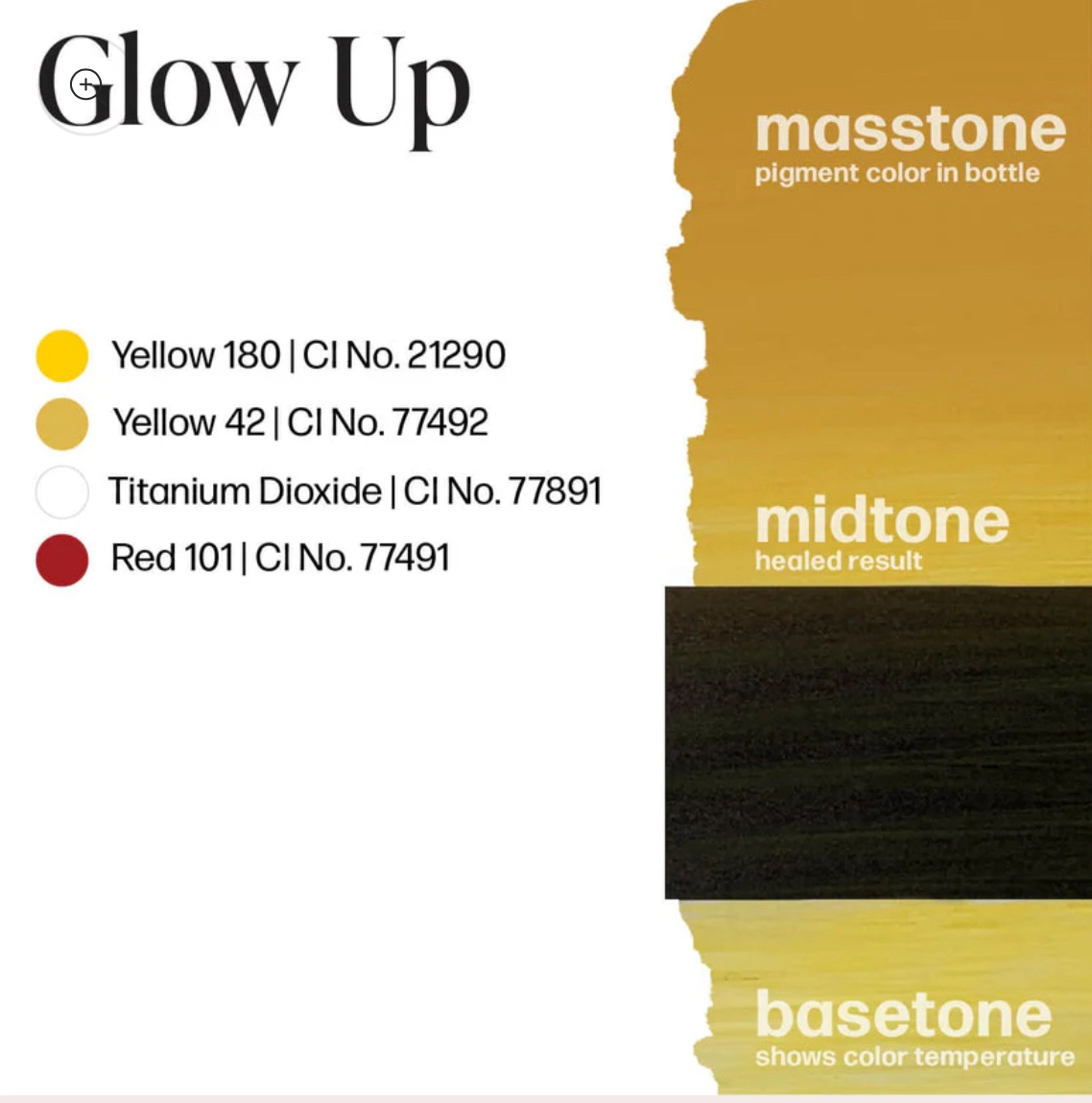 Glow Up

Yellow 180 | CI No. 21290
Yellow 42 | CI No. 77492
Titanium Dioxide | CI No. 77891
Red 101 | CI No. 77491

masstone
pigment color in bottle

midtone
healed result

basetone
shows color temperature